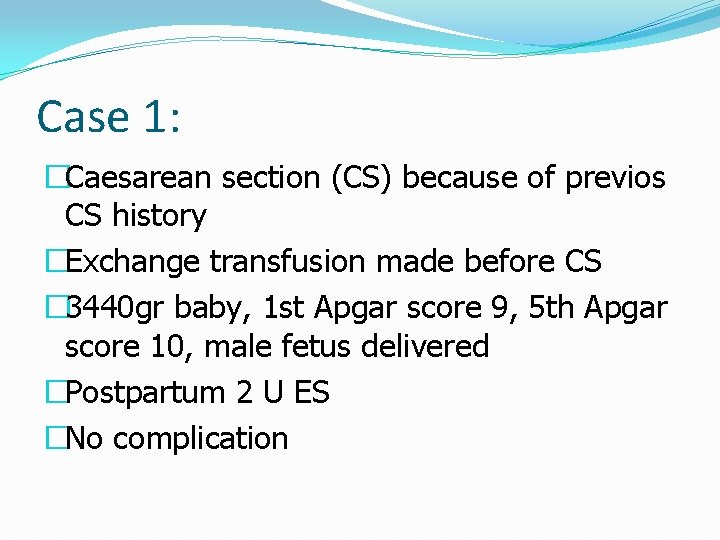 Case 1:

Caesarean section (CS) because of previos CS history

Exchange transfusion made before CS

3440gr baby, 1st Apgar score 9, 5th Apgar score 10, male fetus delivered

Postpartum 2 U ES

No complication